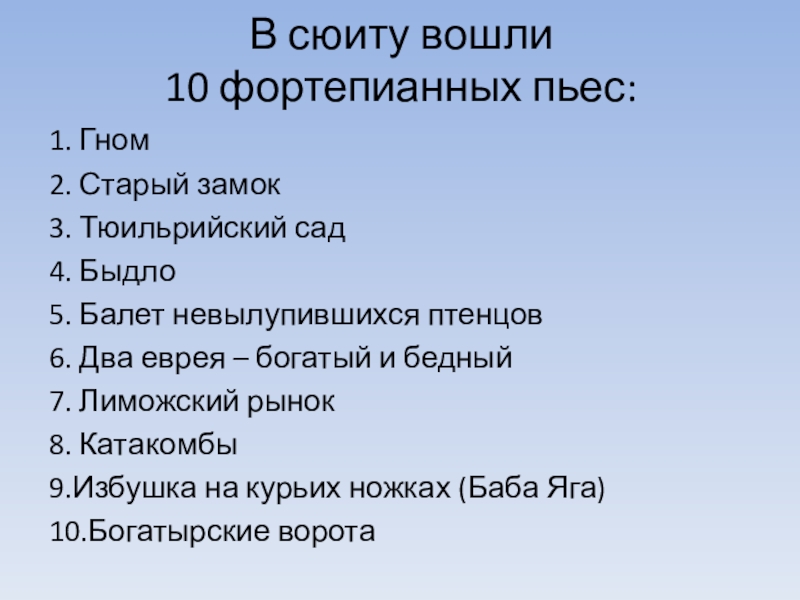 В сюиту вошли
10 фортепианных пьес:

1. Гном
2. Старый замок
3. Тюильрийский сад
4. Быдло
5. Балет невылупившихся птенцов
6. Два еврея – богатый и бедный
7. Лиможский рынок
8. Катакомбы
9.Избушка на курьих ножках (Баба Яга)
10.Богатырские ворота